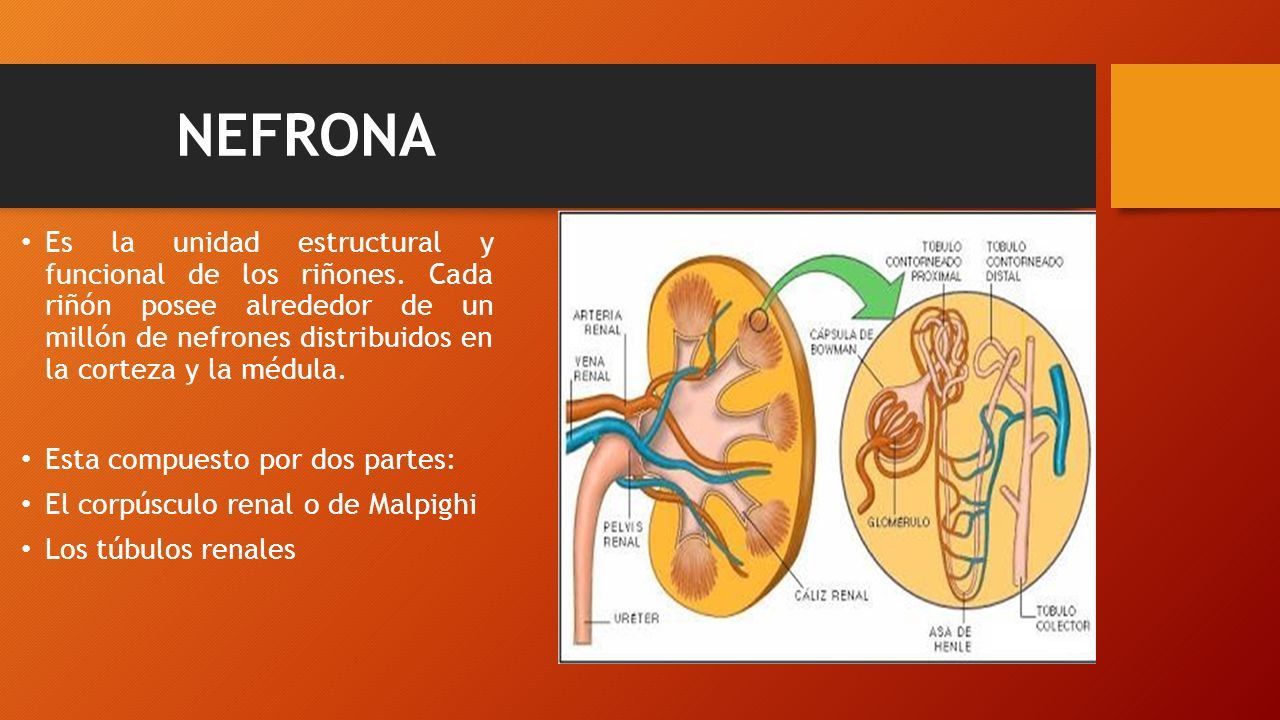 NEFRONA

• Es la unidad estructural y funcional de los riñones. Cada riñón posee alrededor de un millón de nefrones distribuidos en la corteza y la médula.

• Esta compuesto por dos partes:
• El corpúsculo renal o de Malpighi
• Los túbulos renales

ARTERIA RENAL
VENA RENAL
PELVIS RENAL
URETER
CÁLIZ RENAL
TÚBULO CONTORNEADO PROXIMAL
TÚBULO CONTORNEADO DISTAL
CÁPSULA DE BOWMAN
GLOMÉRULO
ASA DE HENLE
TÚBULO COLECTOR